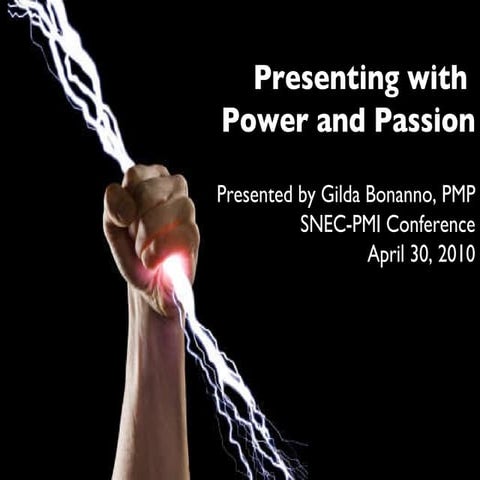 Presenting with Power and Passion

Presented by Gilda Bonanno, PMP
SNEC-PMI Conference
April 30, 2010